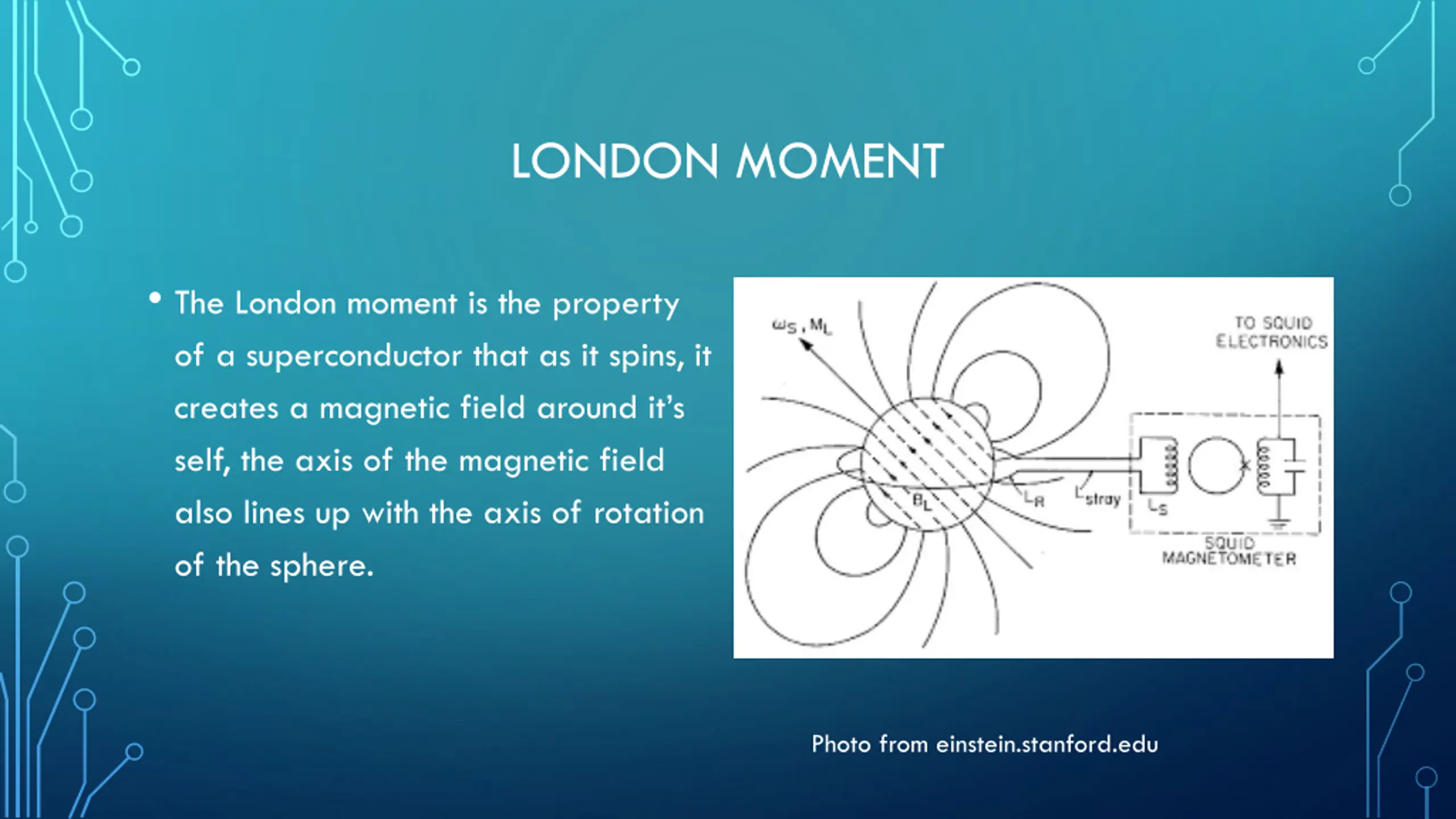 LONDON MOMENT

• The London moment is the property of a superconductor that as it spins, it creates a magnetic field around it's self, the axis of the magnetic field also lines up with the axis of rotation of the sphere.

$\omega_S, M_L$

TO SQUID ELECTRONICS

$B_L$

$L_R$

$L_{stray}$

$L_S$

SQUID MAGNETOMETER

Photo from einstein.stanford.edu